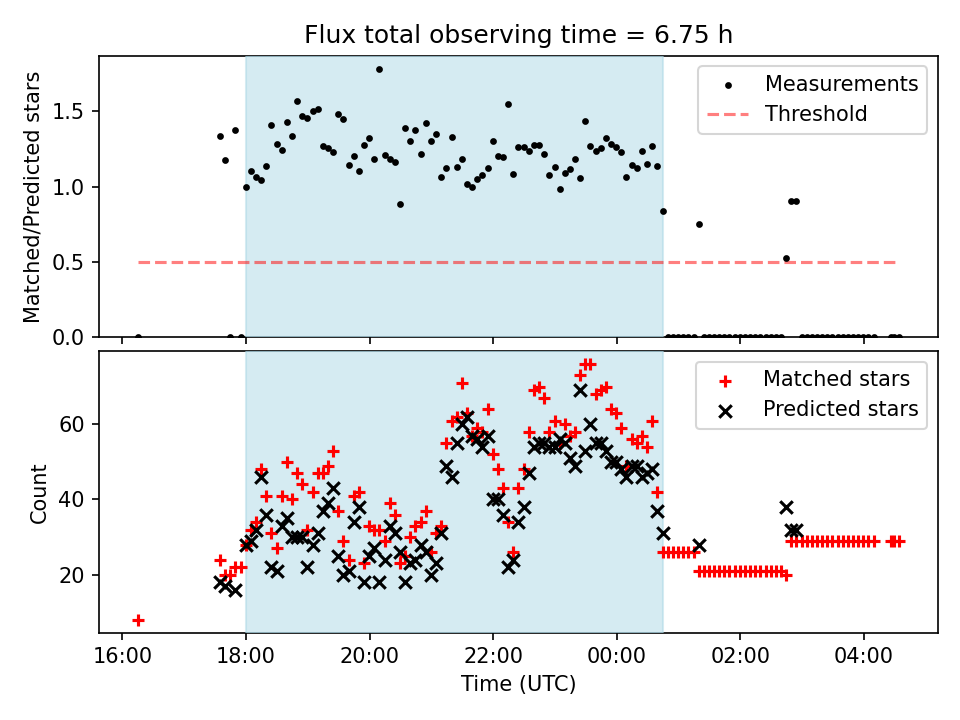 Flux total observing time = 6.75 h

Matched/Predicted stars

1.5
1.0
0.5
0.0

Measurements
Threshold

Count

60
40
20

Matched stars
Predicted stars

16:00
18:00
20:00
22:00
00:00
02:00
04:00

Time (UTC)